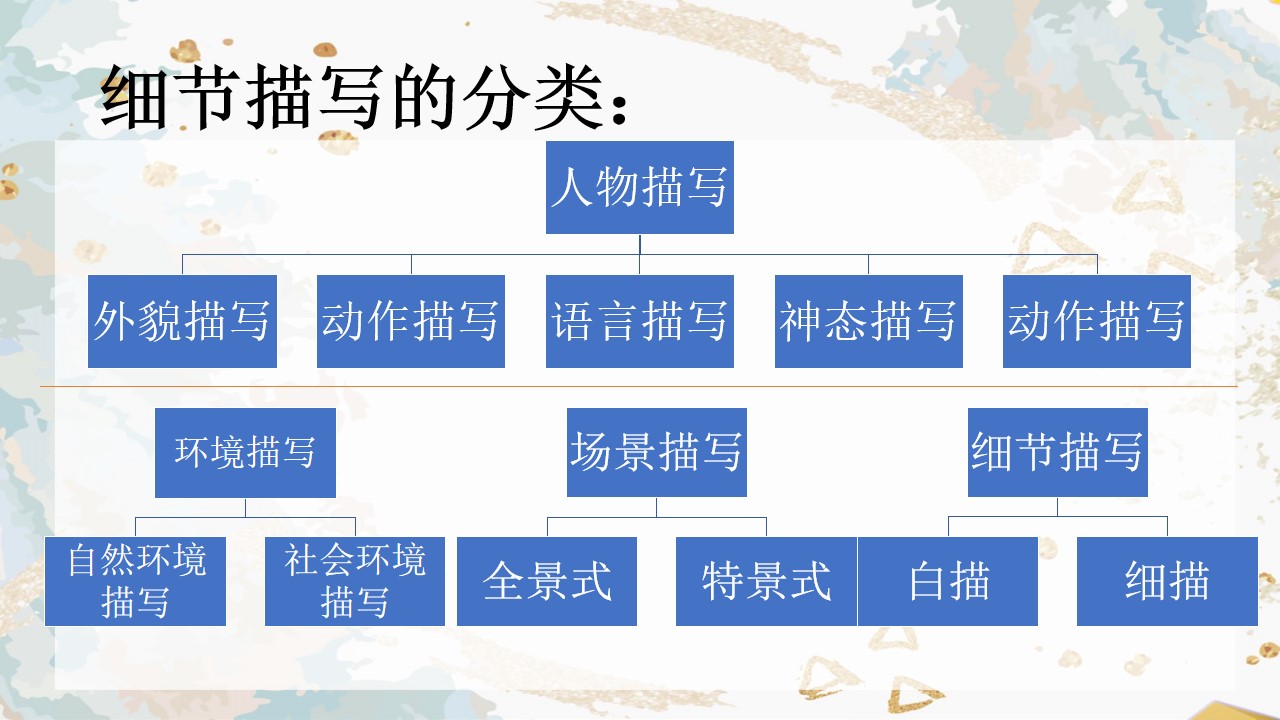 细节描写的分类：

人物描写

外貌描写

动作描写

语言描写

神态描写

动作描写

环境描写

自然环境描写

社会环境描写

场景描写

全景式

特景式

细节描写

白描

细描